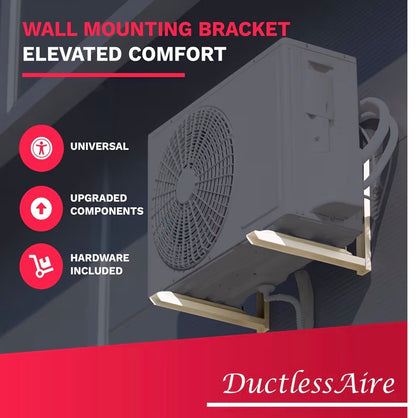 WALL MOUNTING BRACKET
ELEVATED COMFORT

UNIVERSAL

UPGRADED COMPONENTS

HARDWARE INCLUDED

DuctlessAire